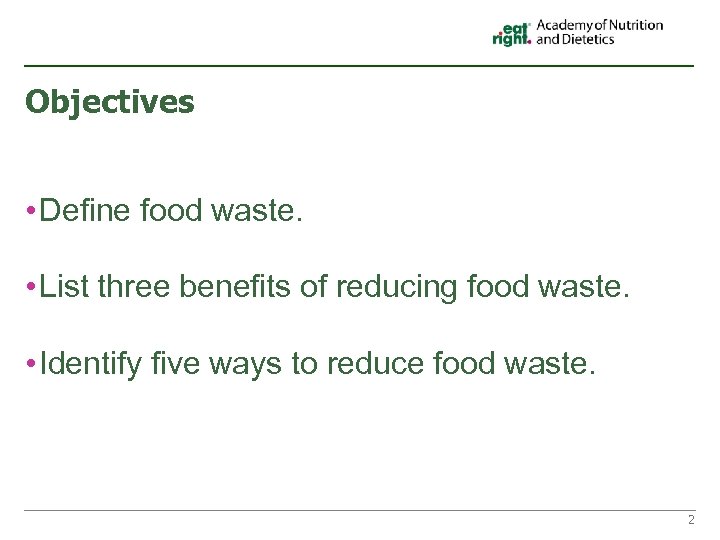 eat right. Academy of Nutrition and Dietetics

Objectives

• Define food waste.

• List three benefits of reducing food waste.

• Identify five ways to reduce food waste.

2